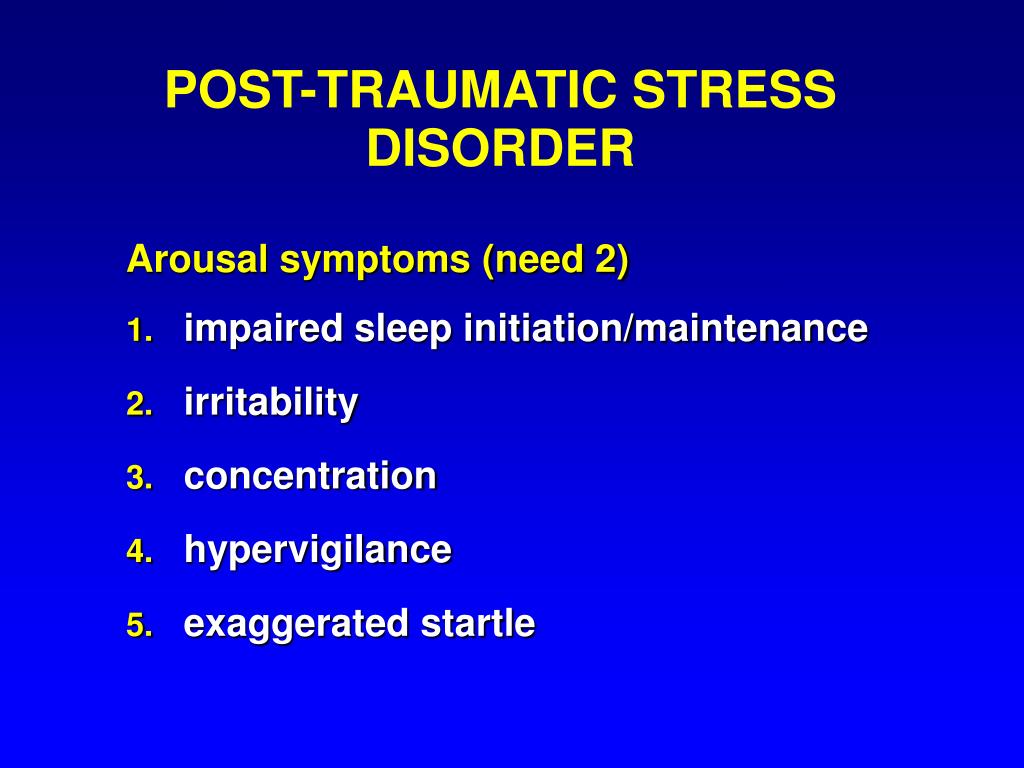 POST-TRAUMATIC STRESS DISORDER

Arousal symptoms (need 2)

1. impaired sleep initiation/maintenance
2. irritability
3. concentration
4. hypervigilance
5. exaggerated startle